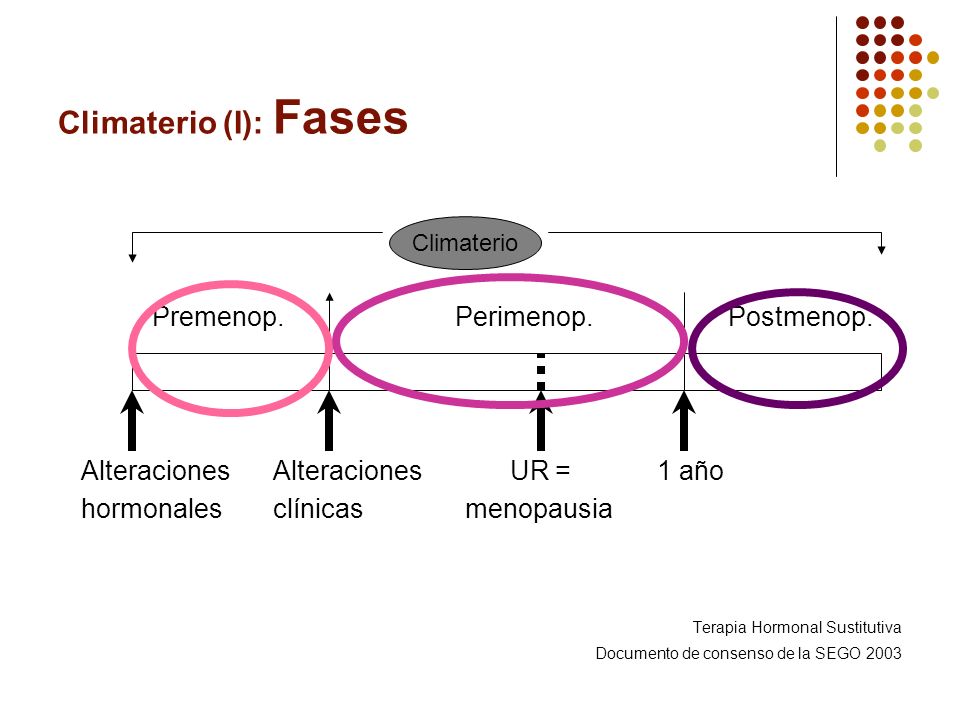 Climaterio (I): Fases

Climaterio

Premenop.

Perimenop.

Postmenop.

Alteraciones hormonales

Alteraciones clínicas

UR = menopausia

1 año

Terapia Hormonal Sustitutiva

Documento de consenso de la SEGO 2003